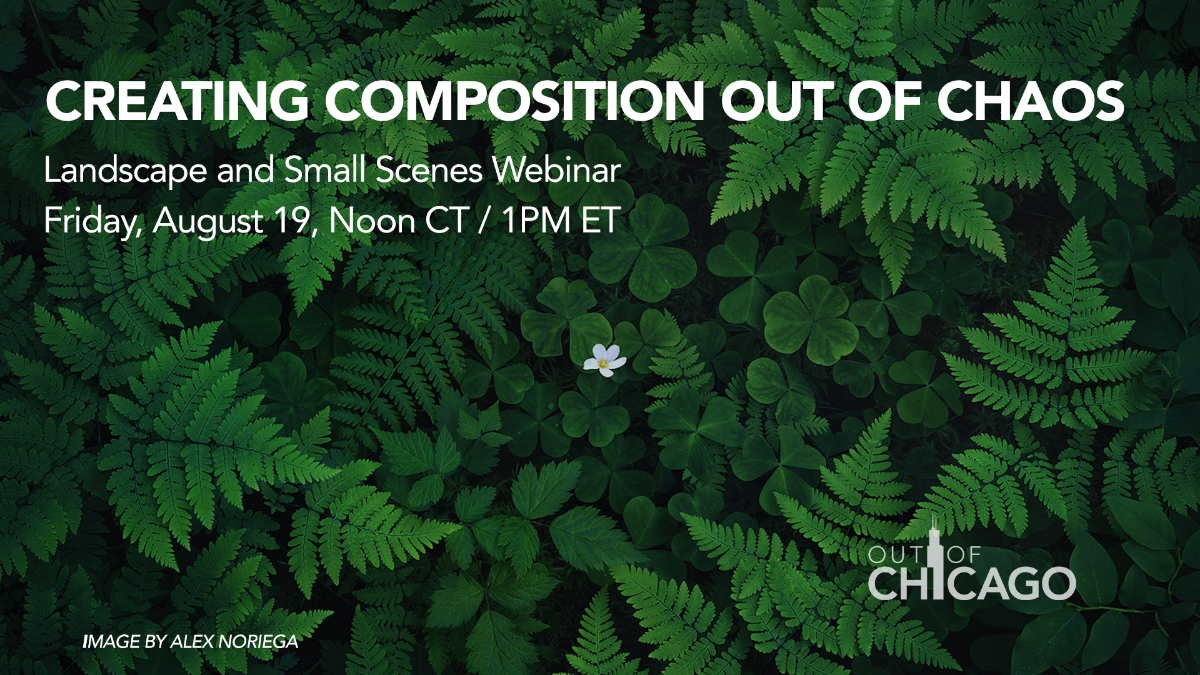 CREATING COMPOSITION OUT OF CHAOS

Landscape and Small Scenes Webinar
Friday, August 19, Noon CT / 1PM ET

OUT OF
CHICAGO

IMAGE BY ALEX NORIEGA